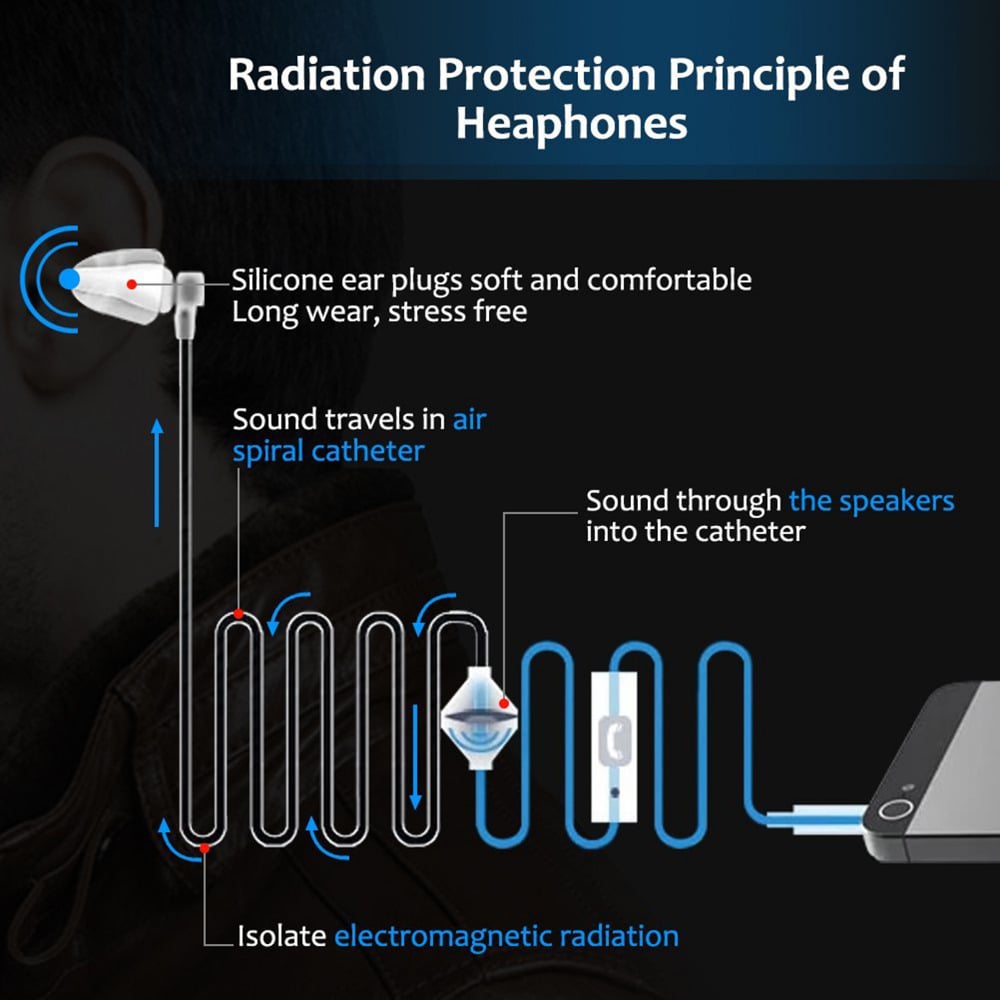 Radiation Protection Principle of Heaphones

Silicone ear plugs soft and comfortable
Long wear, stress free

Sound travels in air spiral catheter

Sound through the speakers into the catheter

Isolate electromagnetic radiation